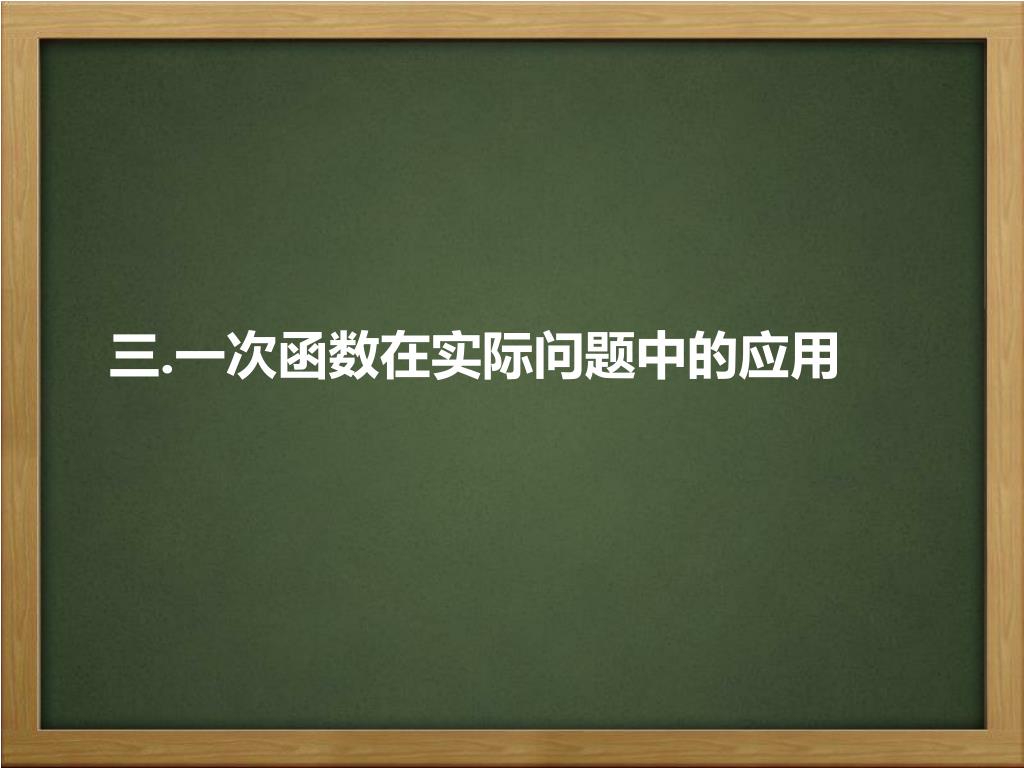 三.一次函数在实际问题中的应用